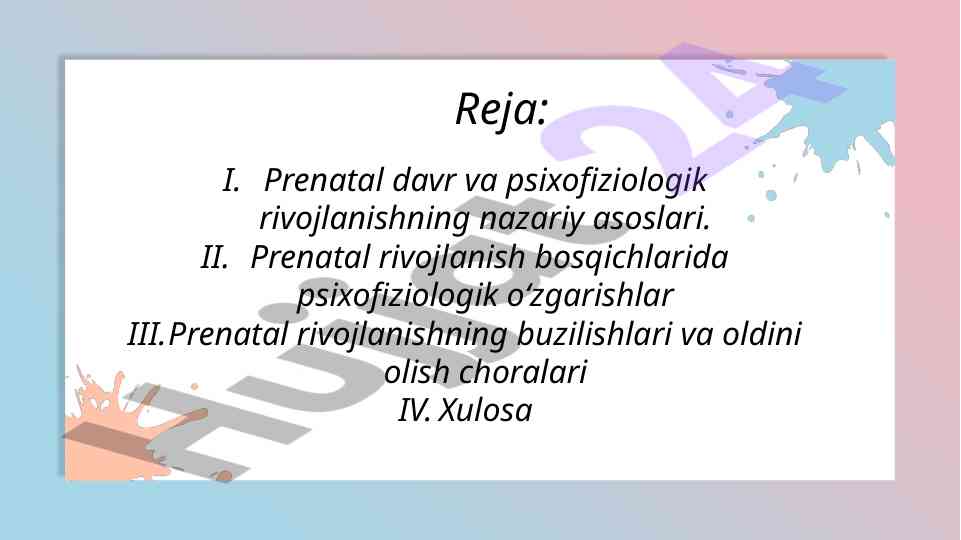 Reja:

I. Prenatal davr va psixofiziologik rivojlanishning nazariy asoslari.
II. Prenatal rivojlanish bosqichlarida psixofiziologik o‘zgarishlar
III. Prenatal rivojlanishning buzilishlari va oldini olish choralari
IV. Xulosa

Hujjat24